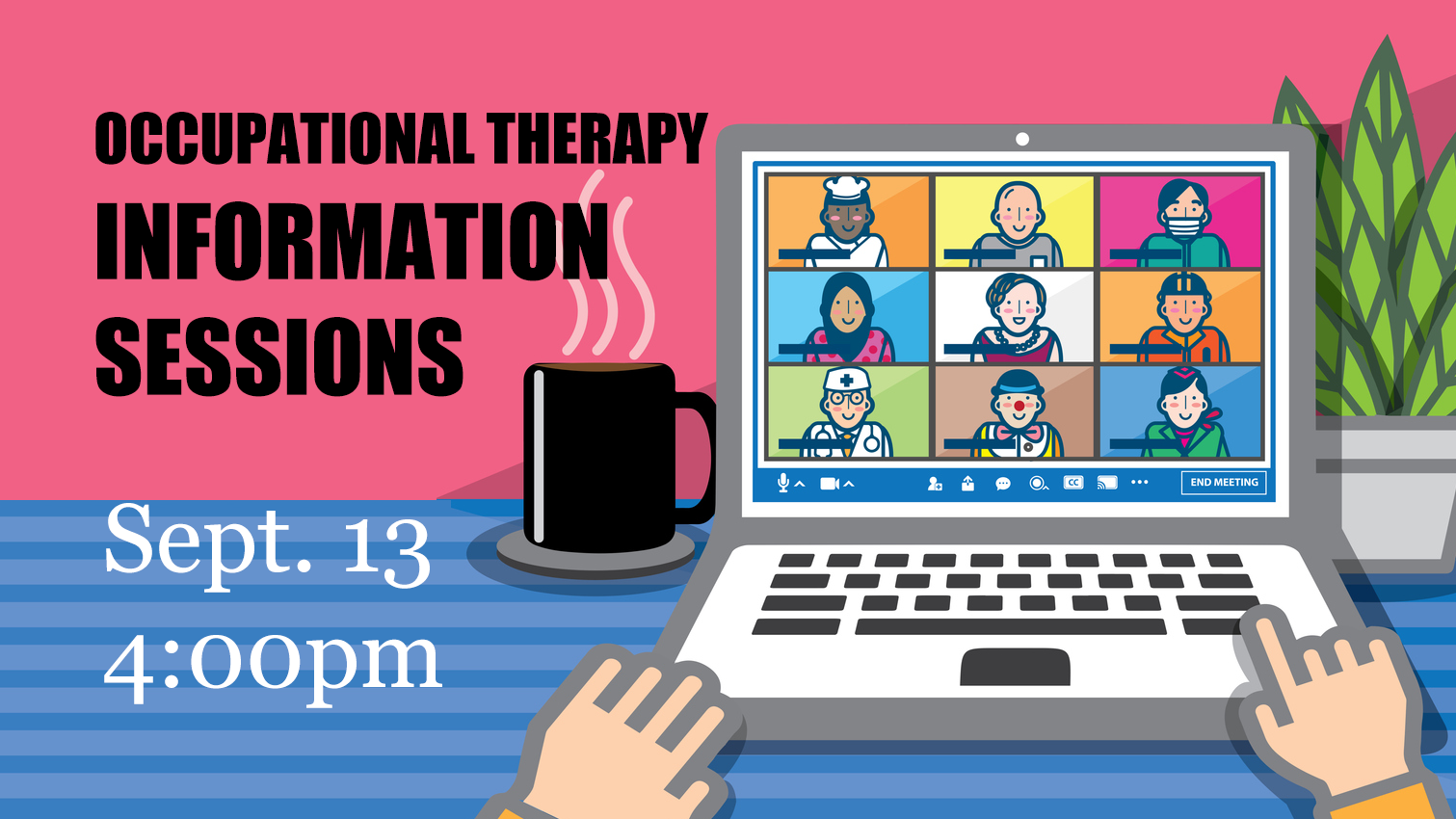 OCCUPATIONAL THERAPY
INFORMATION SESSIONS

Sept. 13
4:00pm

CC

END MEETING